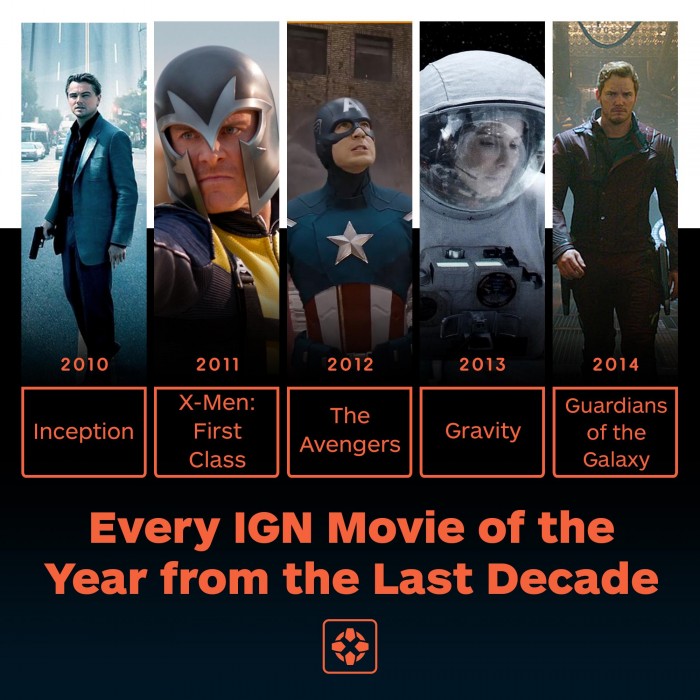 2010
Inception

2011
X-Men: First Class

2012
The Avengers

2013
Gravity

2014
Guardians of the Galaxy

Every IGN Movie of the Year from the Last Decade